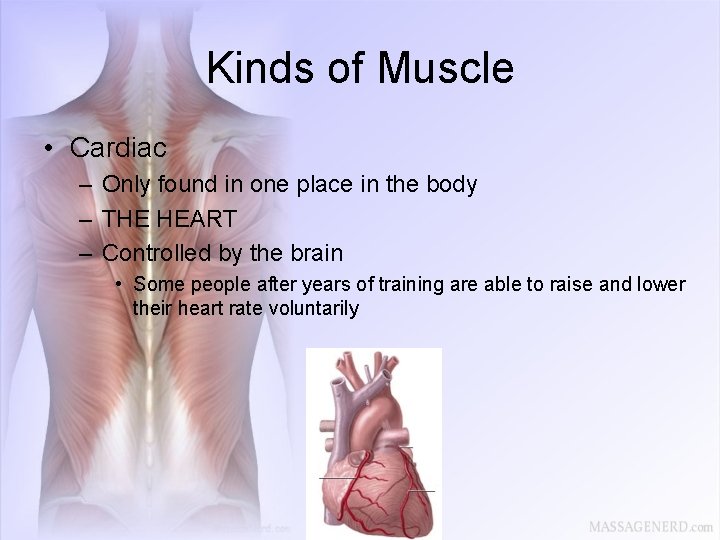 Kinds of Muscle

• Cardiac
– Only found in one place in the body
– THE HEART
– Controlled by the brain
• Some people after years of training are able to raise and lower their heart rate voluntarily

MASSAGENERD.com